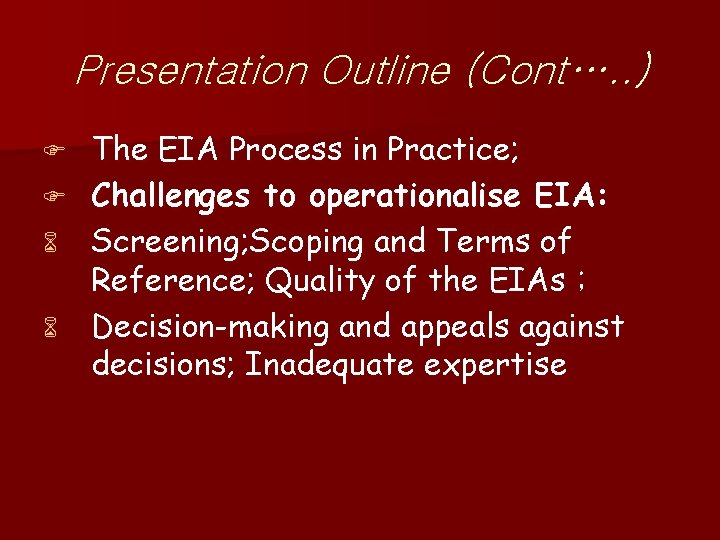 Presentation Outline (Cont…..)

The EIA Process in Practice;

Challenges to operationalise EIA:

Screening;Scoping and Terms of Reference; Quality of the EIAs ;

Decision-making and appeals against decisions; Inadequate expertise